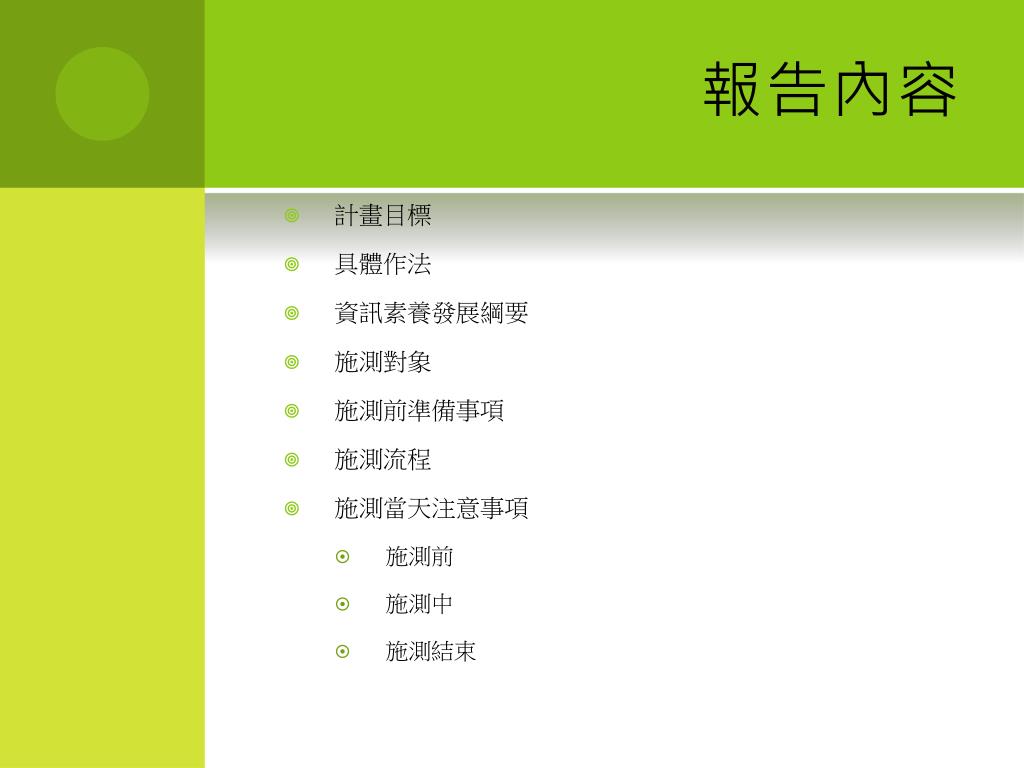 報告內容

計畫目標

具體作法

資訊素養發展綱要

施測對象

施測前準備事項

施測流程

施測當天注意事項

施測前

施測中

施測結束